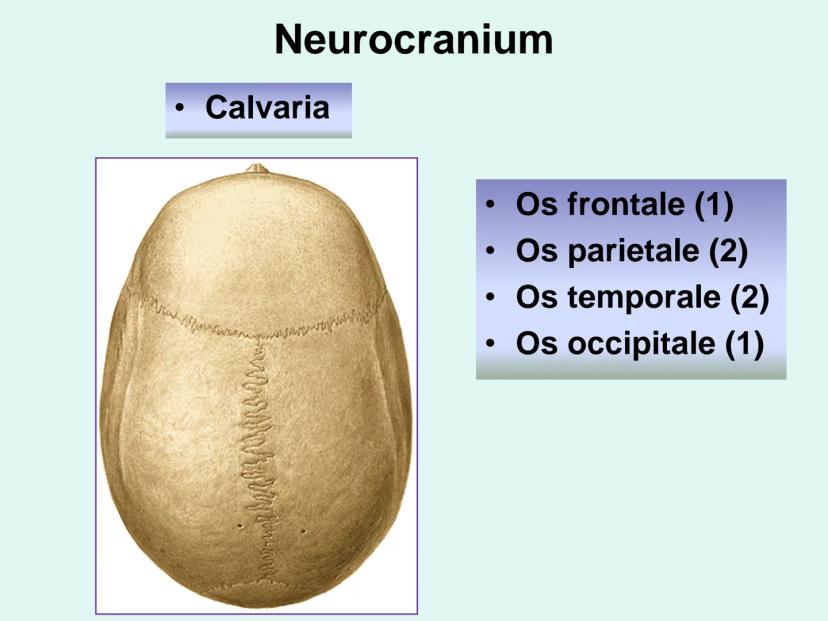 Neurocranium

• Calvaria

• Os frontale (1)
• Os parietale (2)
• Os temporale (2)
• Os occipitale (1)